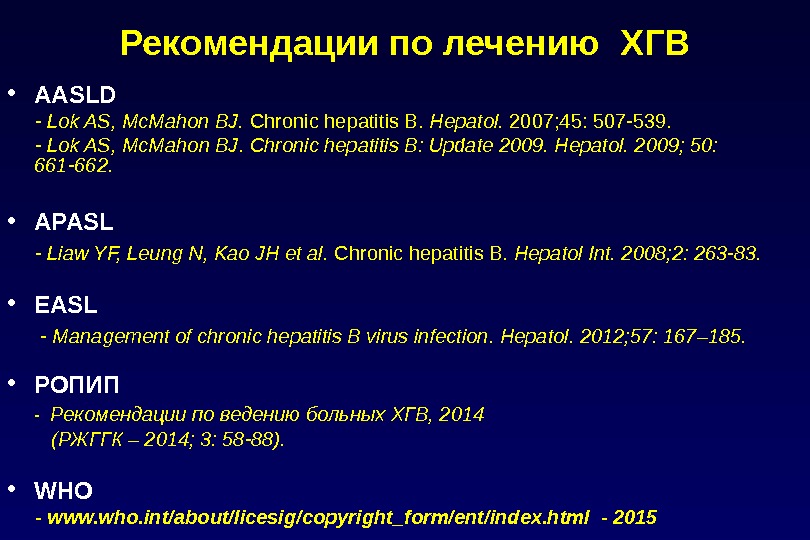 Рекомендации по лечению ХГВ

• AASLD

- Lok AS, McMahon BJ. Chronic hepatitis B. Hepatol. 2007;45: 507-539.

- Lok AS, McMahon BJ. Chronic hepatitis B: Update 2009. Hepatol. 2009; 50: 661-662.

• APASL

- Liaw YF, Leung N, Kao JH et al. Chronic hepatitis B. Hepatol Int. 2008;2: 263-83.

• EASL

- Management of chronic hepatitis B virus infection. Hepatol. 2012;57: 167–185.

• РОПИП

- Рекомендации по ведению больных ХГВ, 2014 (РЖГГК – 2014; 3: 58-88).

• WHO

- www.who.int/about/licesig/copyright_form/ent/index.html - 2015